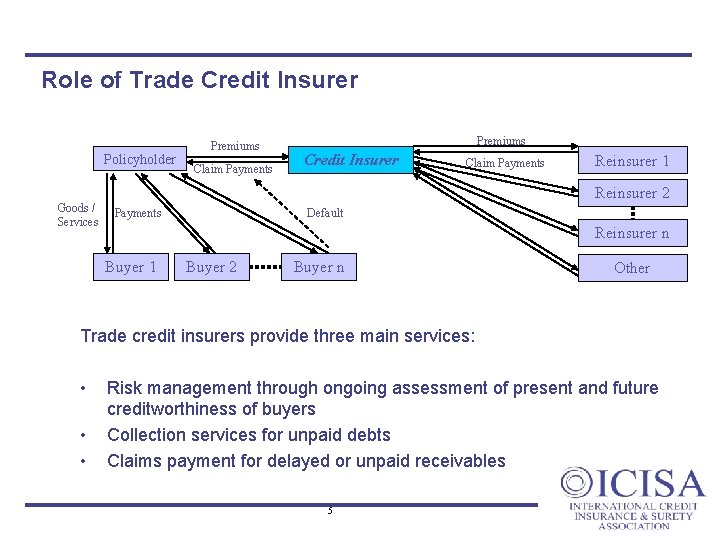 Role of Trade Credit Insurer

Policyholder

Premiums

Claim Payments

Credit Insurer

Premiums

Claim Payments

Reinsurer 1

Reinsurer 2

Reinsurer n

Other

Goods / Services

Payments

Default

Buyer 1

Buyer 2

Buyer n

Trade credit insurers provide three main services:

• Risk management through ongoing assessment of present and future creditworthiness of buyers
• Collection services for unpaid debts
• Claims payment for delayed or unpaid receivables

3

ICISA
INTERNATIONAL CREDIT INSURANCE & SURETY ASSOCIATION